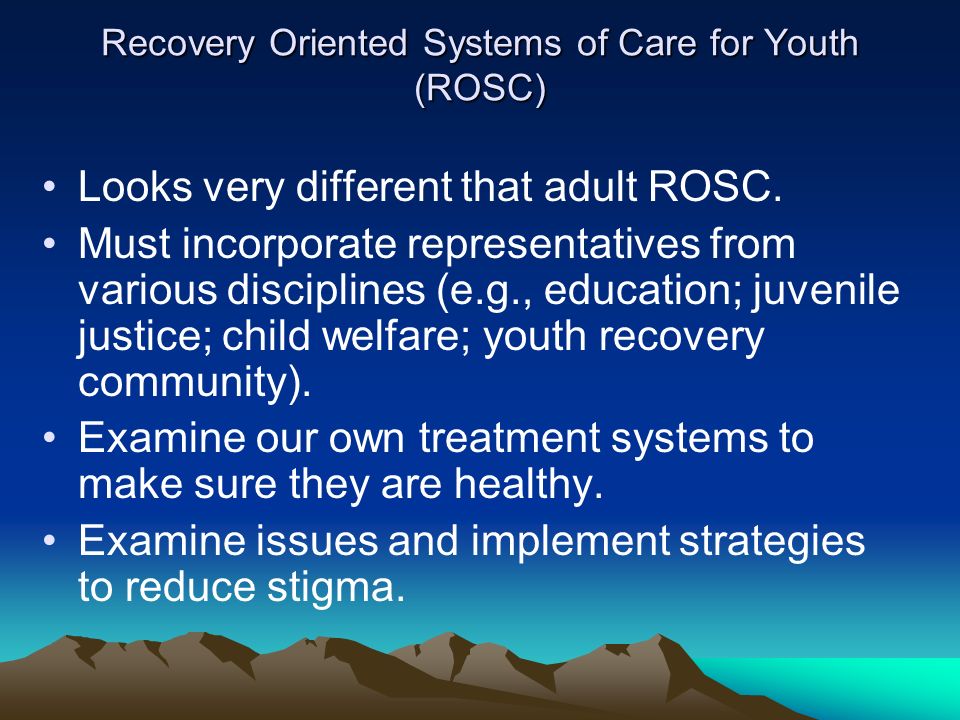 Recovery Oriented Systems of Care for Youth (ROSC)

• Looks very different that adult ROSC.
• Must incorporate representatives from various disciplines (e.g., education; juvenile justice; child welfare; youth recovery community).
• Examine our own treatment systems to make sure they are healthy.
• Examine issues and implement strategies to reduce stigma.